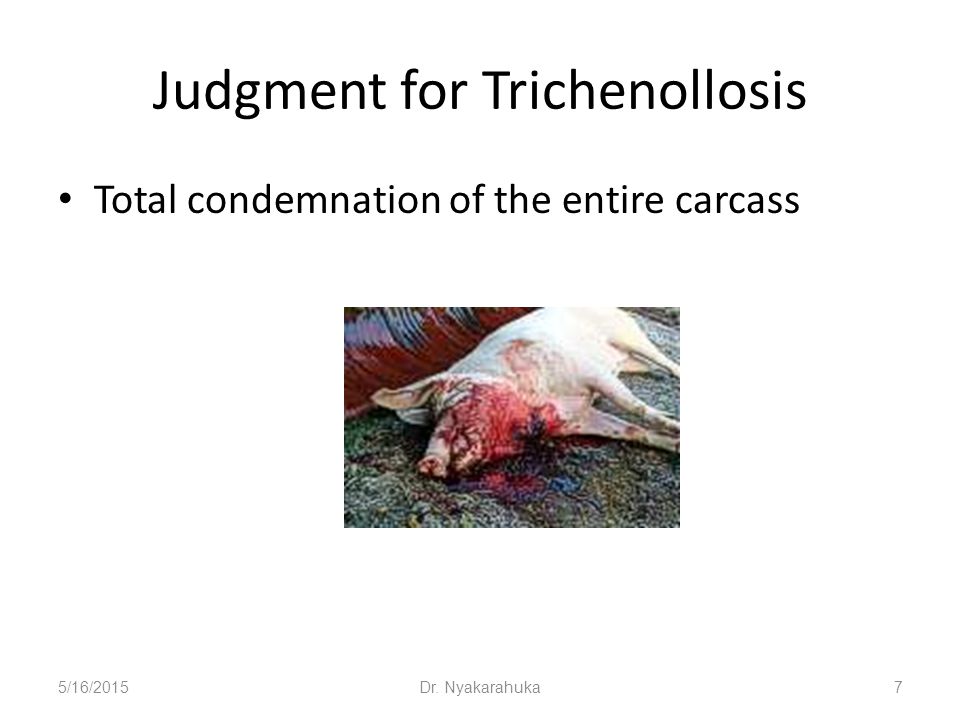 Judgment for Trichenollosis

• Total condemnation of the entire carcass

5/16/2015 Dr. Nyakarahuka 7